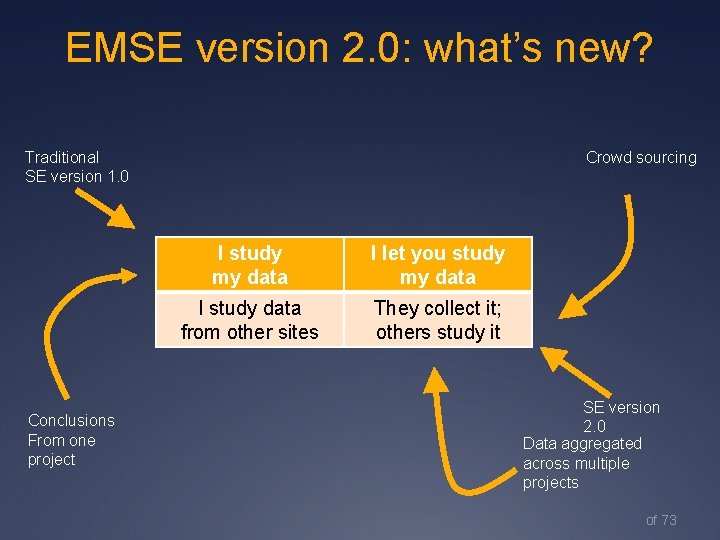 EMSE version 2.0: what's new?

Traditional
SE version 1.0

Crowd sourcing

| I study my data | I let you study my data |
|---|---|
| I study data from other sites | They collect it; others study it |

Conclusions
From one
project

SE version
2.0

Data aggregated
across multiple
projects

of 73